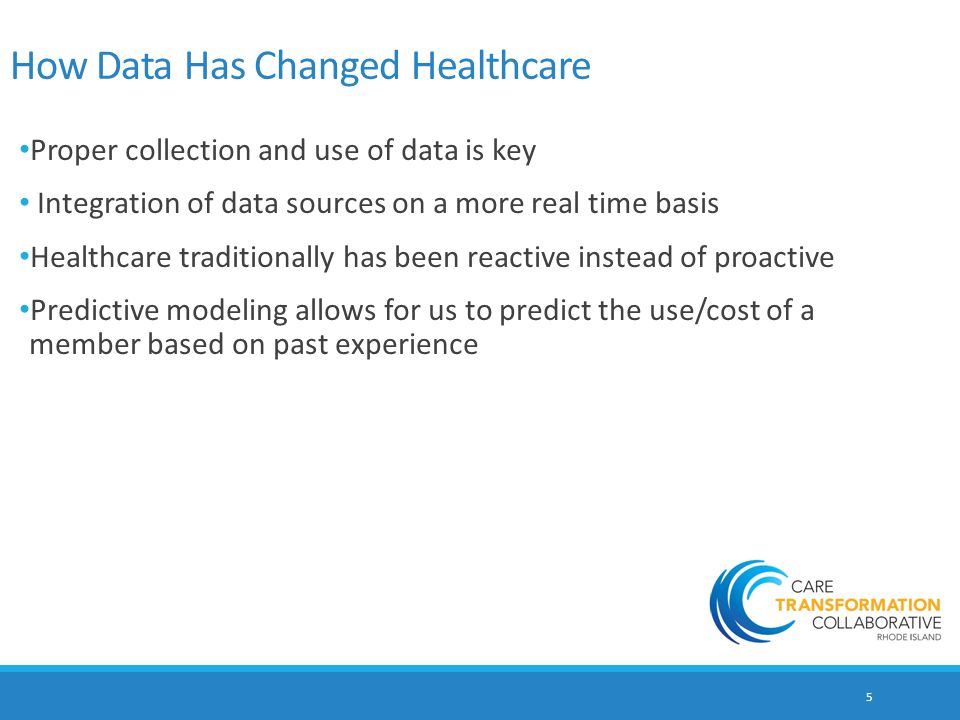 How Data Has Changed Healthcare

•Proper collection and use of data is key

• Integration of data sources on a more real time basis

•Healthcare traditionally has been reactive instead of proactive

•Predictive modeling allows for us to predict the use/cost of a member based on past experience

CARE
TRANSFORMATION
COLLABORATIVE
RHODE ISLAND

5